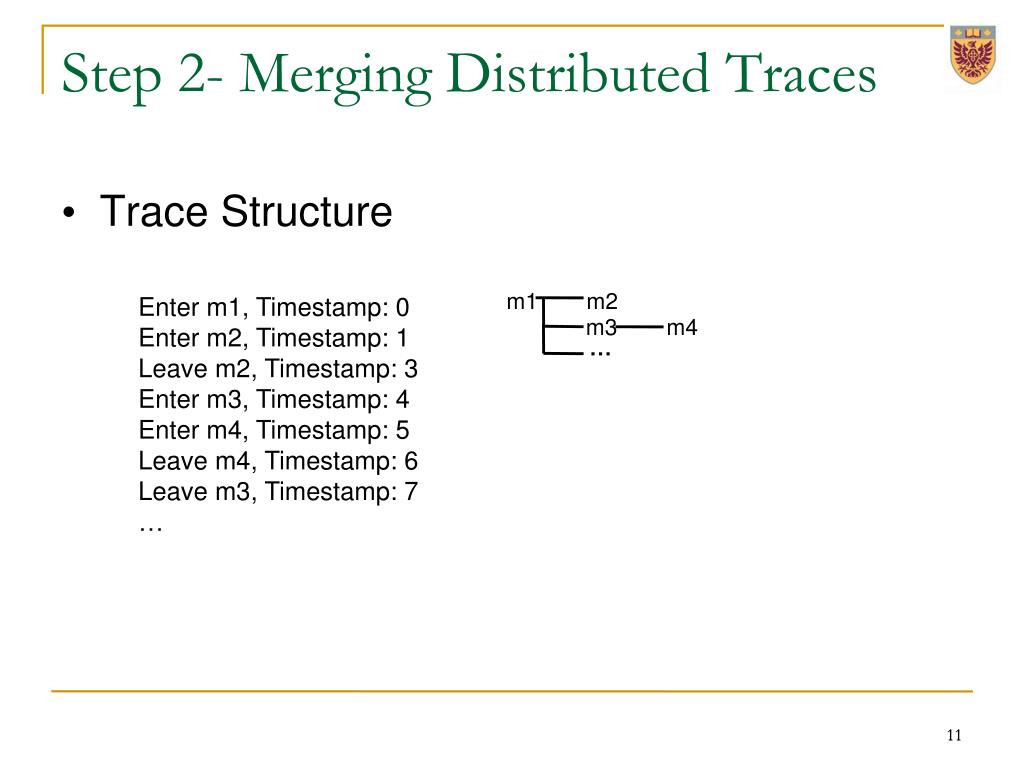 Step 2- Merging Distributed Traces

• Trace Structure

Enter m1, Timestamp: 0
Enter m2, Timestamp: 1
Leave m2, Timestamp: 3
Enter m3, Timestamp: 4
Enter m4, Timestamp: 5
Leave m4, Timestamp: 6
Leave m3, Timestamp: 7
…

m1 m2
m3 m4
…

11